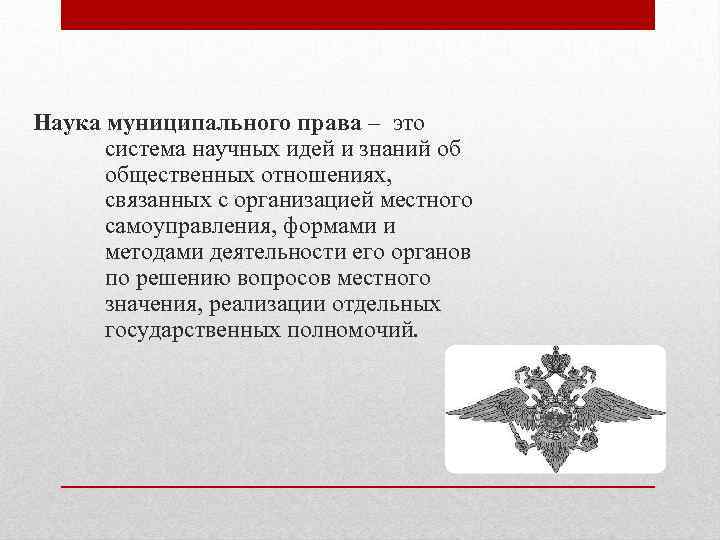 Наука муниципального права – это система научных идей и знаний об общественных отношениях, связанных с организацией местного самоуправления, формами и методами деятельности его органов по решению вопросов местного значения, реализации отдельных государственных полномочий.